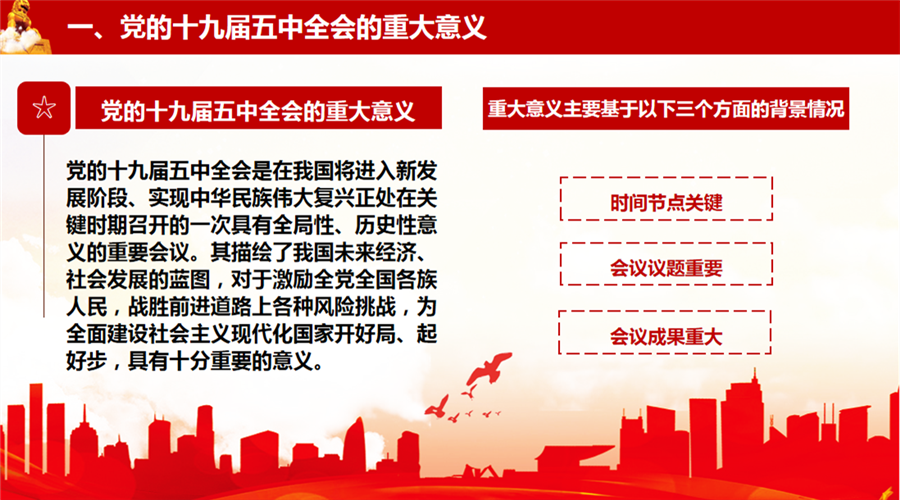 一、党的十九届五中全会的重大意义

党的十九届五中全会的重大意义

党的十九届五中全会是在我国将进入新发展阶段、实现中华民族伟大复兴正处在关键时期召开的一次具有全局性、历史性意义的重要会议。其描绘了我国未来经济、社会发展的蓝图，对于激励全党全国各族人民，战胜前进道路上各种风险挑战，为全面建设社会主义现代化国家开好局、起好步，具有十分重要的意义。

重大意义主要基于以下三个方面的背景情况

时间节点关键

会议议题重要

会议成果重大